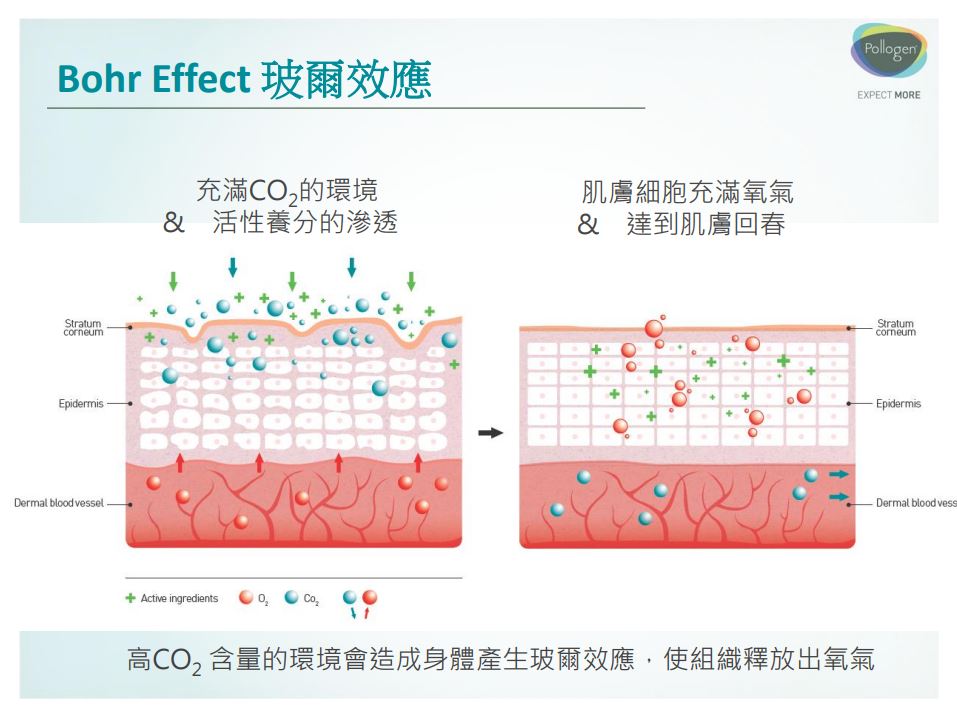 Bohr Effect 玻爾效應

Pollogen
EXPECT MORE

充滿$CO_2$的環境
& 活性養分的滲透

肌膚細胞充滿氧氣
& 達到肌膚回春

Stratum corneum

Epidermis

Dermal blood vessel

Stratum corneum

Epidermis

Dermal blood vess

Active ingredients
$O_2$
$Co_2$

高$CO_2$ 含量的環境會造成身體產生玻爾效應，使組織釋放出氧氣